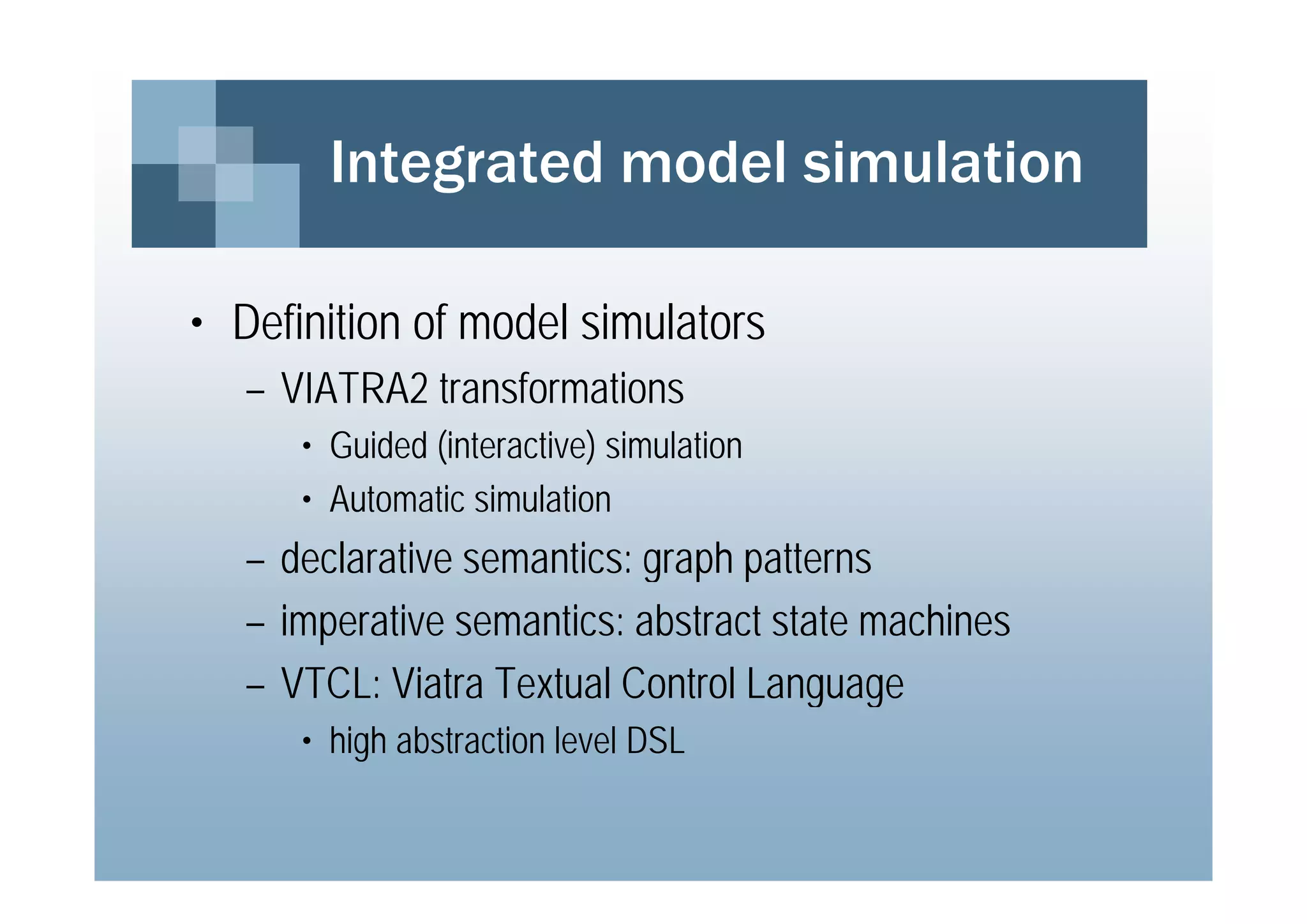 Integrated model simulation

• Definition of model simulators
– VIATRA2 transformations
• Guided (interactive) simulation
• Automatic simulation
– declarative semantics: graph patterns
– imperative semantics: abstract state machines
– VTCL: Viatra Textual Control Language
• high abstraction level DSL